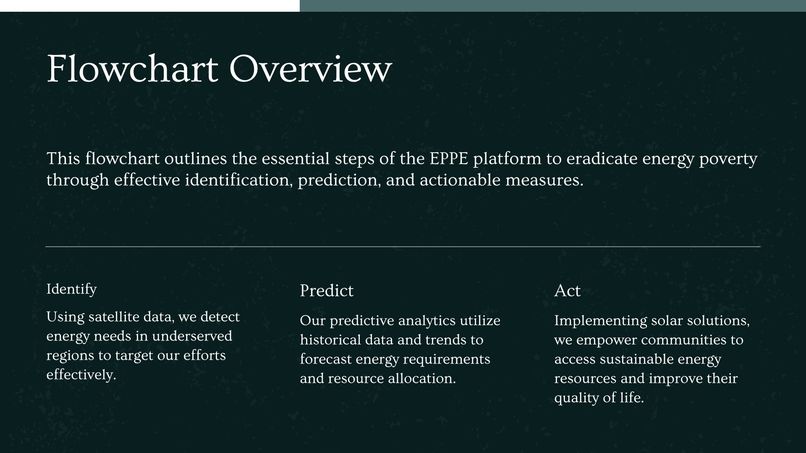 Flowchart Overview

This flowchart outlines the essential steps of the EPPE platform to eradicate energy poverty through effective identification, prediction, and actionable measures.

Identify

Using satellite data, we detect energy needs in underserved regions to target our efforts effectively.

Predict

Our predictive analytics utilize historical data and trends to forecast energy requirements and resource allocation.

Act

Implementing solar solutions, we empower communities to access sustainable energy resources and improve their quality of life.